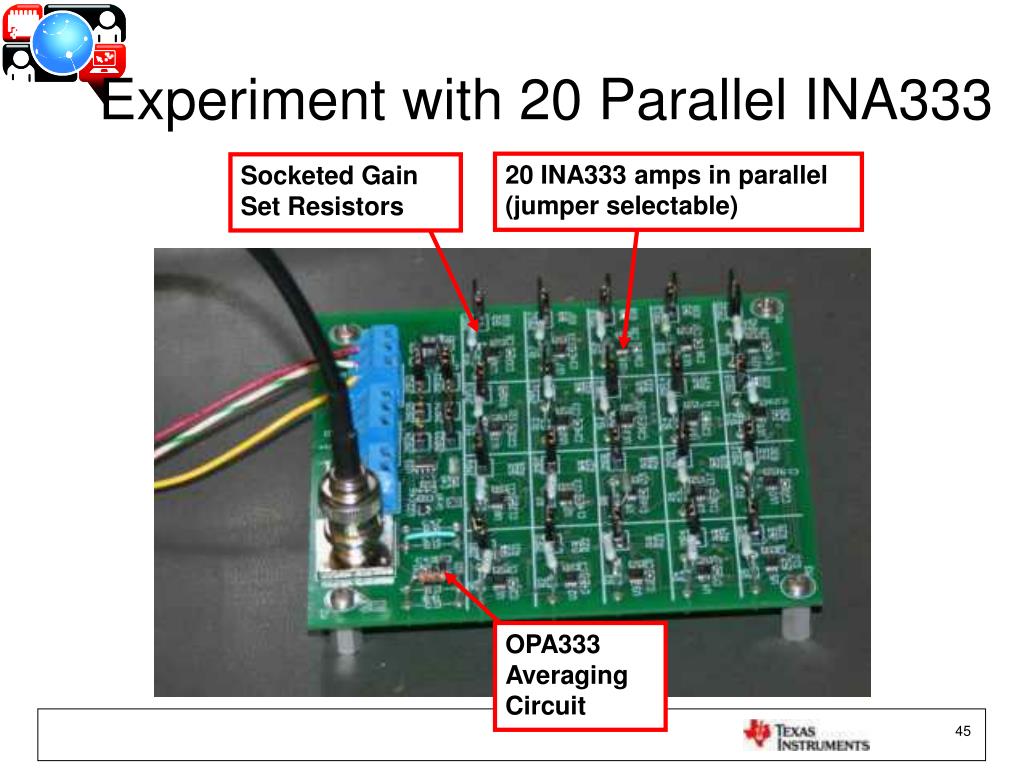 Experiment with 20 Parallel INA333

Socketed Gain Set Resistors

20 INA333 amps in parallel (jumper selectable)

OPA333 Averaging Circuit

TEXAS INSTRUMENTS

45